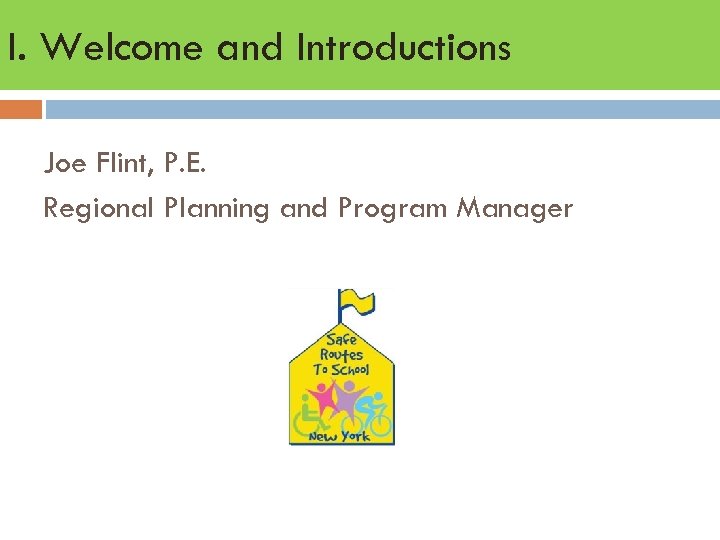 I. Welcome and Introductions

Joe Flint, P.E.

Regional Planning and Program Manager

Safe Routes To School

New York